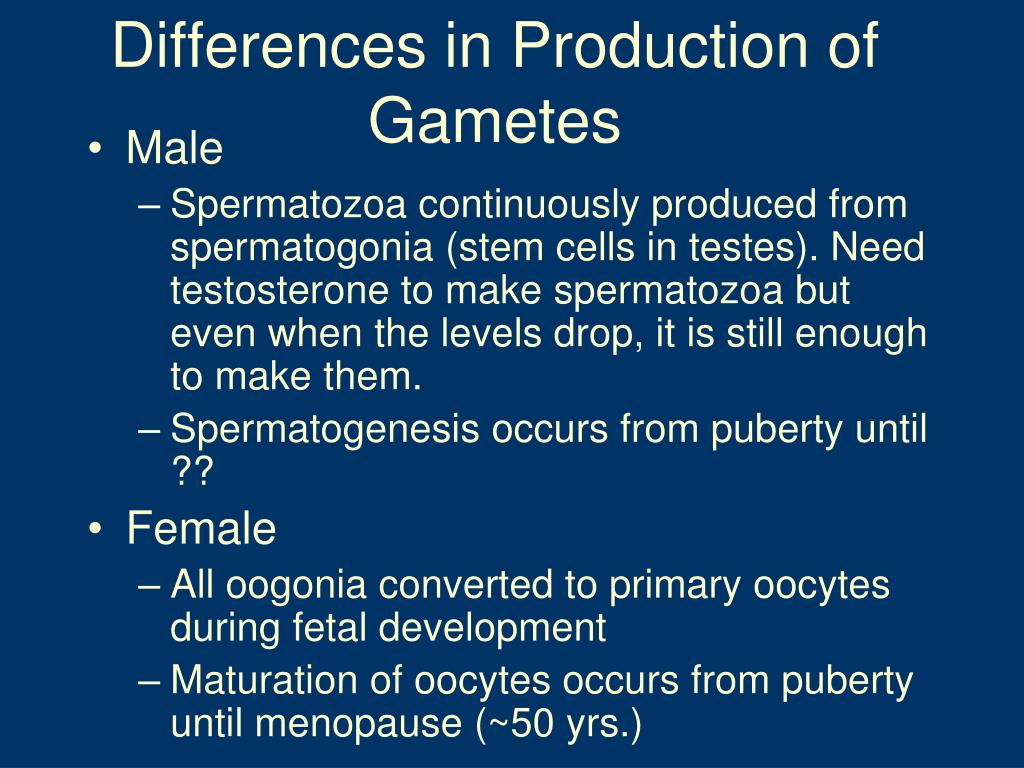 Differences in Production of Gametes

• Male
– Spermatozoa continuously produced from spermatogonia (stem cells in testes). Need testosterone to make spermatozoa but even when the levels drop, it is still enough to make them.
– Spermatogenesis occurs from puberty until ??
• Female
– All oogonia converted to primary oocytes during fetal development
– Maturation of oocytes occurs from puberty until menopause (~50 yrs.)